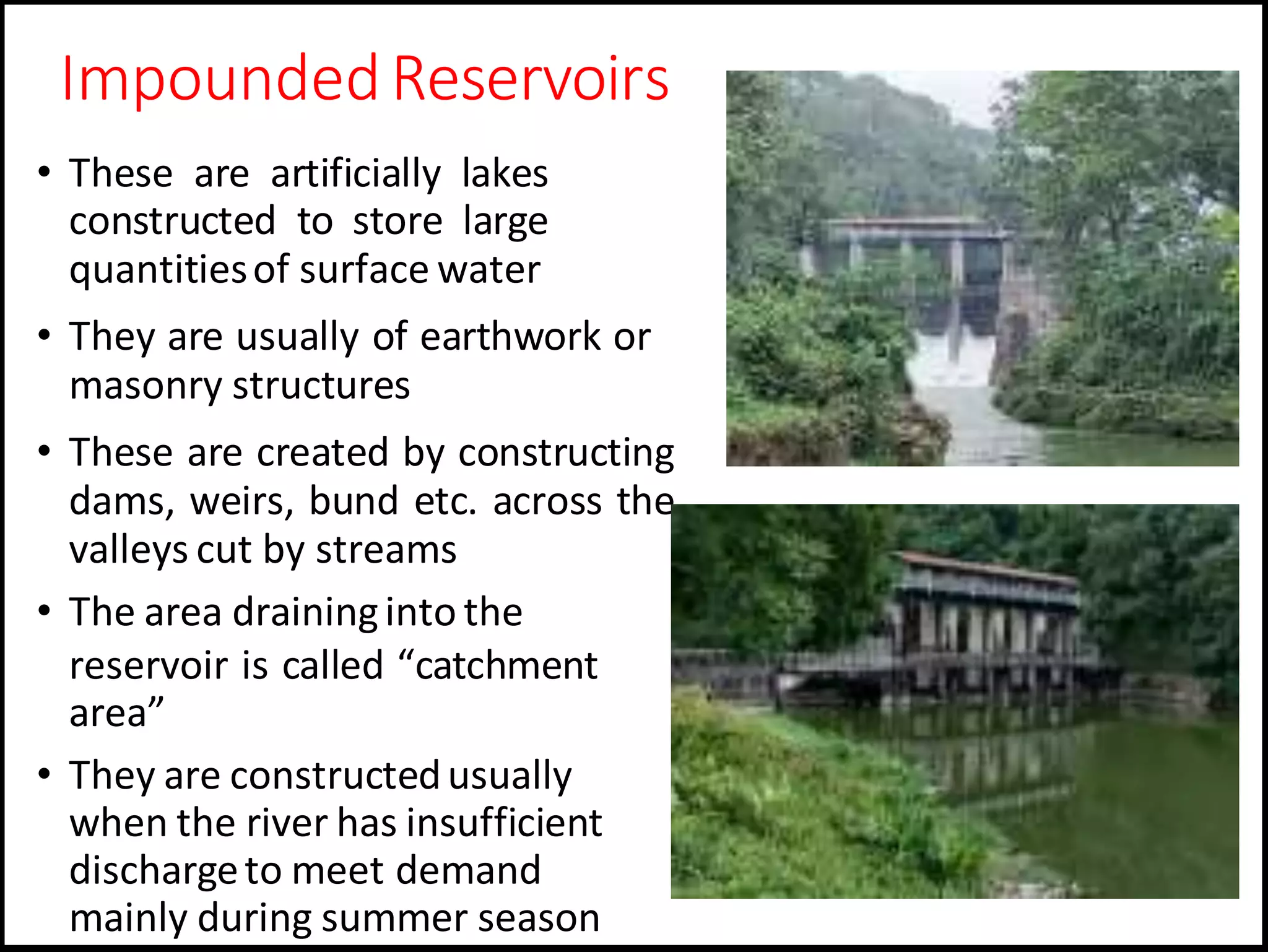 Impounded Reservoirs

• These are artificially lakes constructed to store large quantities of surface water

• They are usually of earthwork or masonry structures

• These are created by constructing dams, weirs, bund etc. across the valleys cut by streams

• The area draining into the reservoir is called “catchment area”

• They are constructed usually when the river has insufficient discharge to meet demand mainly during summer season